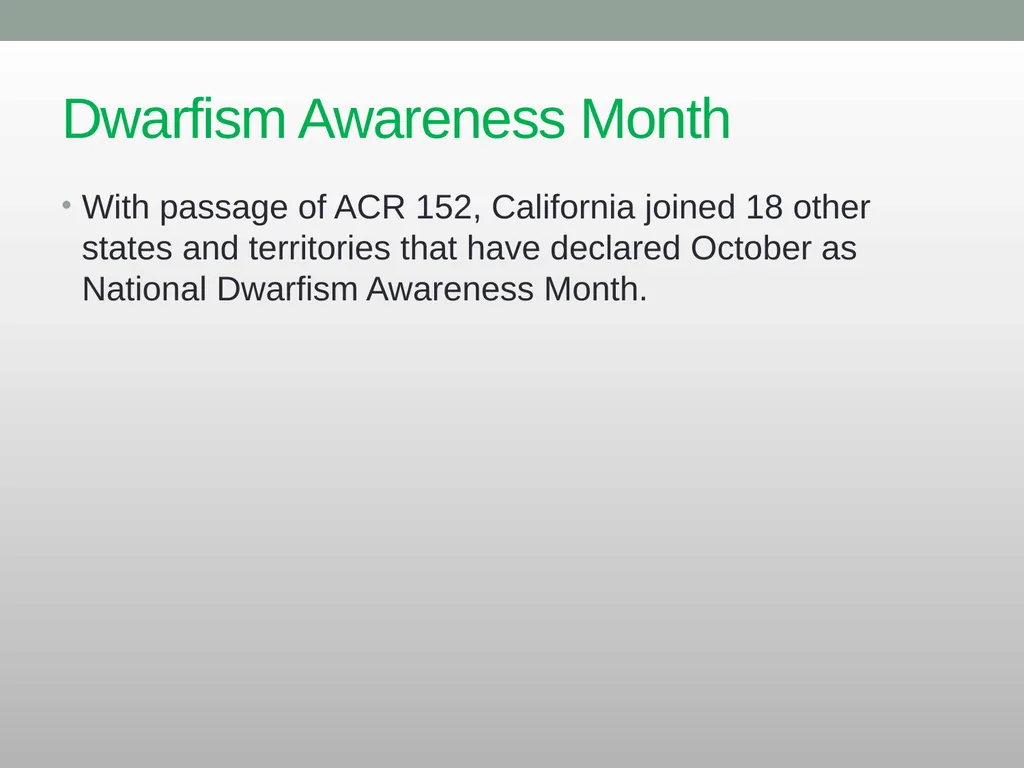 Dwarfism Awareness Month

• With passage of ACR 152, California joined 18 other states and territories that have declared October as National Dwarfism Awareness Month.